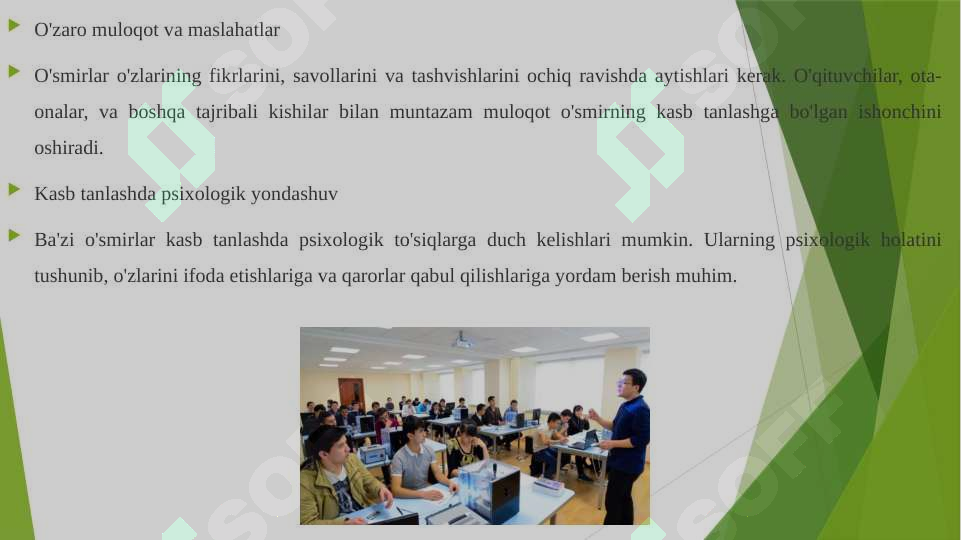 O'zaro muloqot va maslahatlar

O'smirlar o'zlarining fikrlarini, savollarini va tashvishlarini ochiq ravishda aytishlari kerak. O'qituvchilar, ota-onalar, va boshqa tajribali kishilar bilan muntazam muloqot o'smirning kasb tanlashga bo'lgan ishonchini oshiradi.

Kasb tanlashda psixologik yondashuv

Ba'zi o'smirlar kasb tanlashda psixologik to'siqlarga duch kelishlari mumkin. Ularning psixologik holatini tushunib, o'zlarini ifoda etishlariga va qarorlar qabul qilishlariga yordam berish muhim.